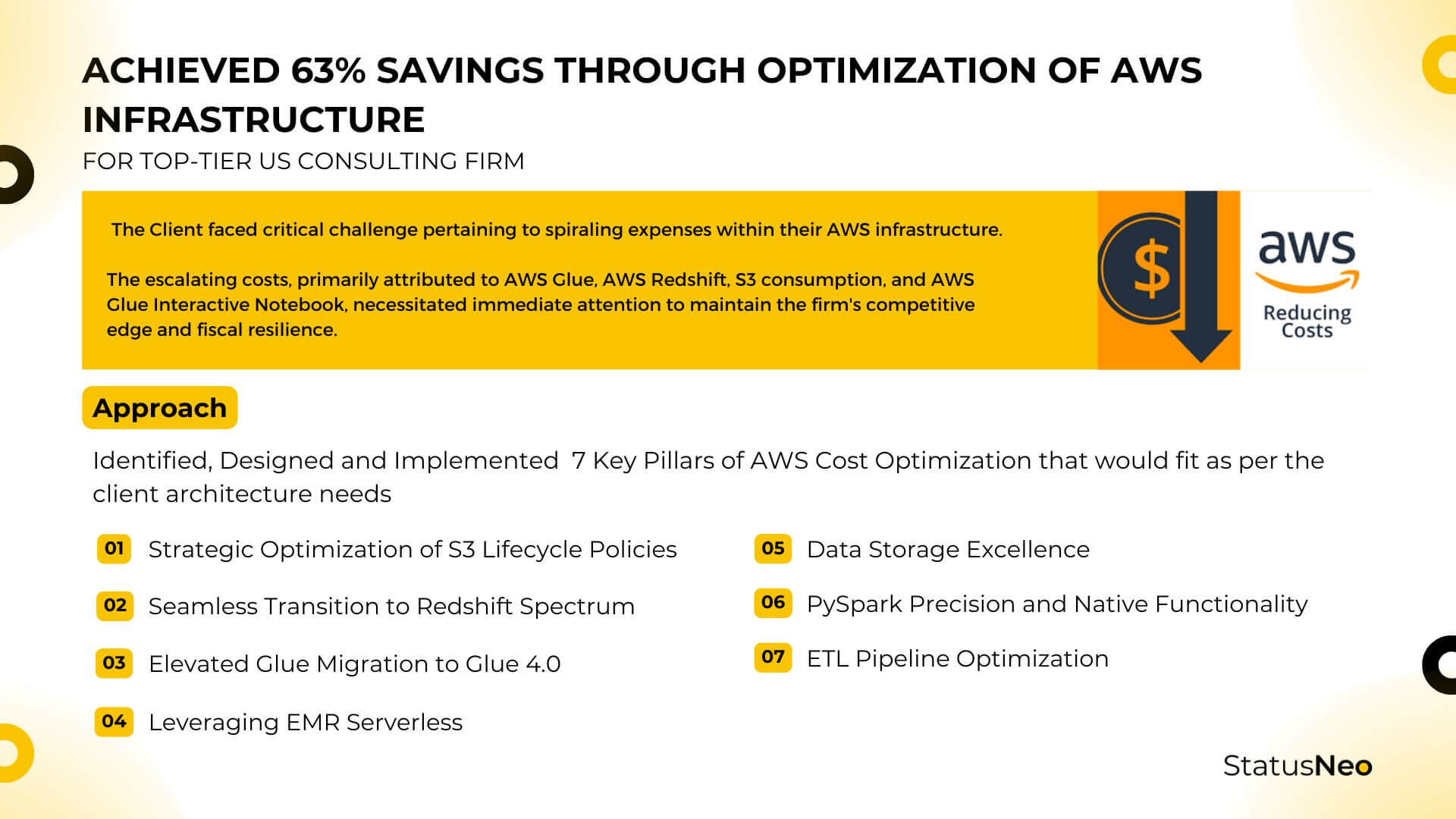 ACHIEVED 63% SAVINGS THROUGH OPTIMIZATION OF AWS INFRASTRUCTURE

FOR TOP-TIER US CONSULTING FIRM

The Client faced critical challenge pertaining to spiraling expenses within their AWS infrastructure.

The escalating costs, primarily attributed to AWS Glue, AWS Redshift, S3 consumption, and AWS Glue Interactive Notebook, necessitated immediate attention to maintain the firm's competitive edge and fiscal resilience.

$

aws

Reducing Costs

Approach

Identified, Designed and Implemented 7 Key Pillars of AWS Cost Optimization that would fit as per the client architecture needs

01 Strategic Optimization of S3 Lifecycle Policies

02 Seamless Transition to Redshift Spectrum

03 Elevated Glue Migration to Glue 4.0

04 Leveraging EMR Serverless

05 Data Storage Excellence

06 PySpark Precision and Native Functionality

07 ETL Pipeline Optimization

StatusNeo